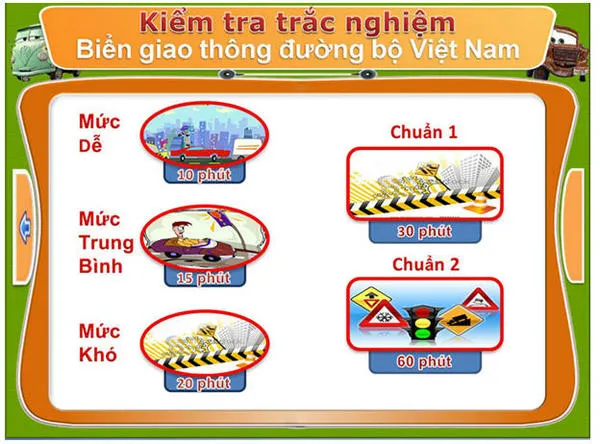 Kiểm tra trắc nghiệm
Biển giao thông đường bộ Việt Nam

Mức Dễ
10 phút

Mức Trung Bình
15 phút

Mức Khó
20 phút

Chuẩn 1
30 phút

Chuẩn 2
60 phút